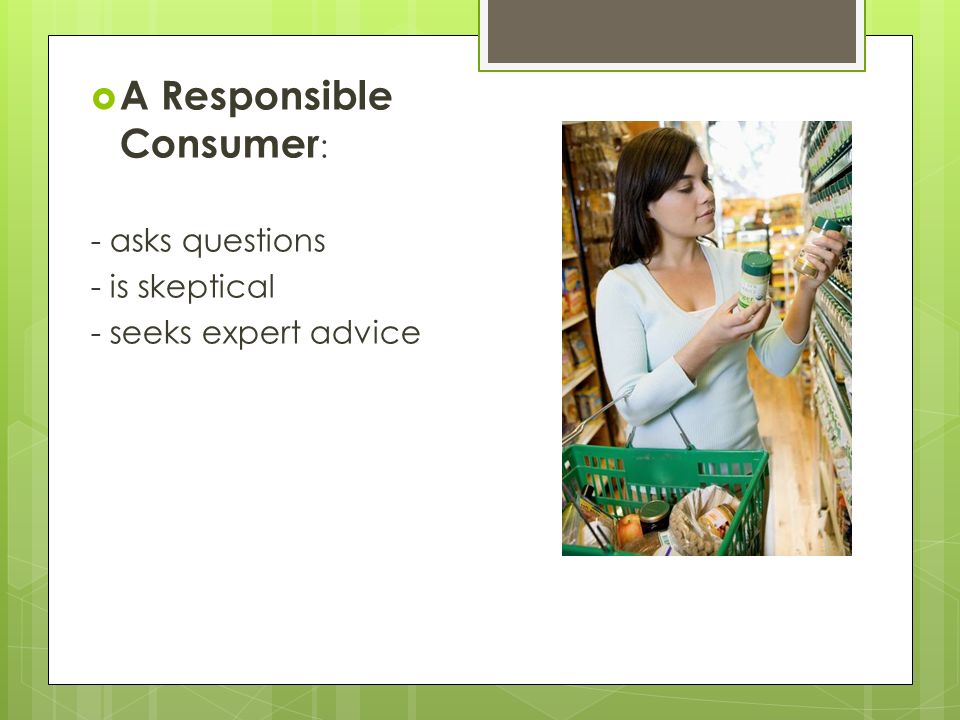 A Responsible Consumer:

- asks questions
- is skeptical
- seeks expert advice